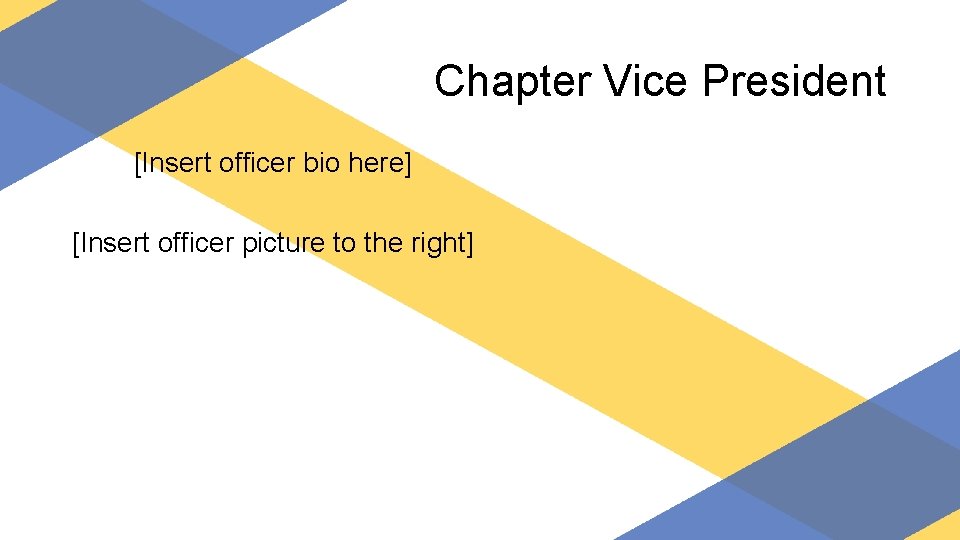 Chapter Vice President

[Insert officer bio here]

[Insert officer picture to the right]